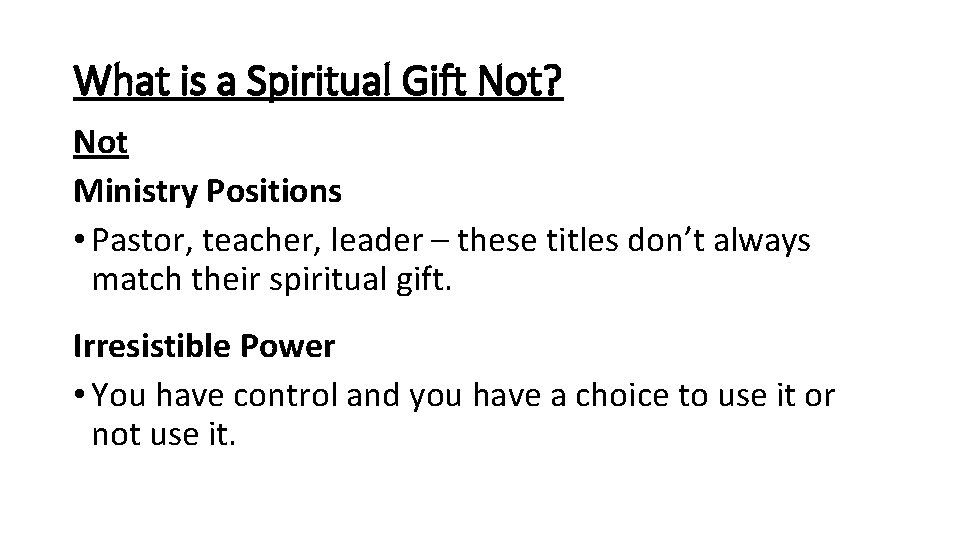 What is a Spiritual Gift Not?

Not

Ministry Positions

• Pastor, teacher, leader – these titles don't always match their spiritual gift.

Irresistible Power

• You have control and you have a choice to use it or not use it.